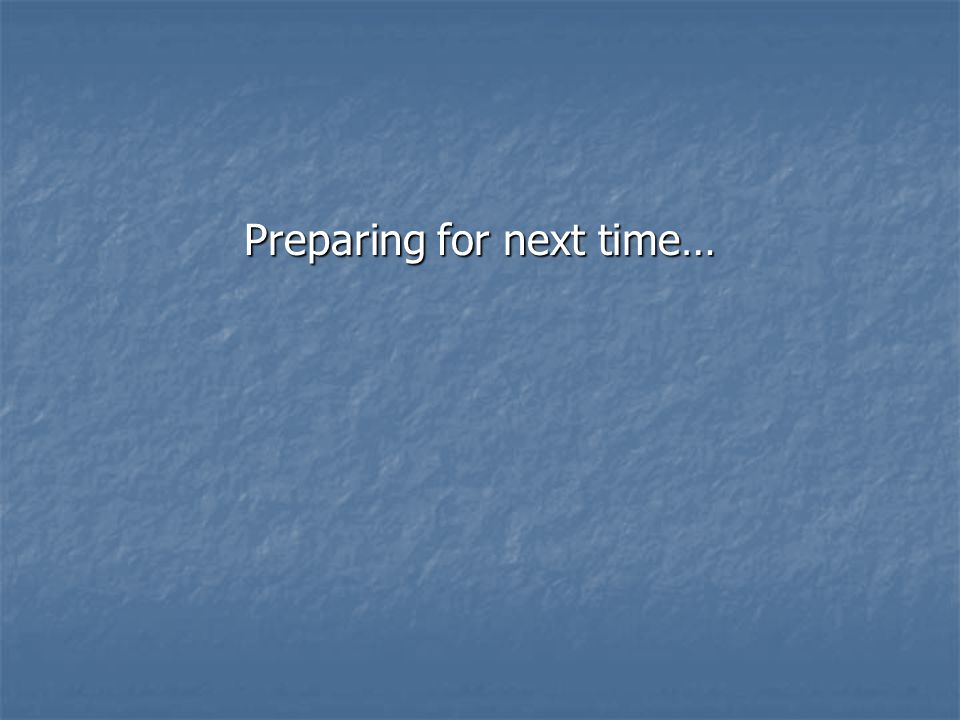 Preparing for next time…